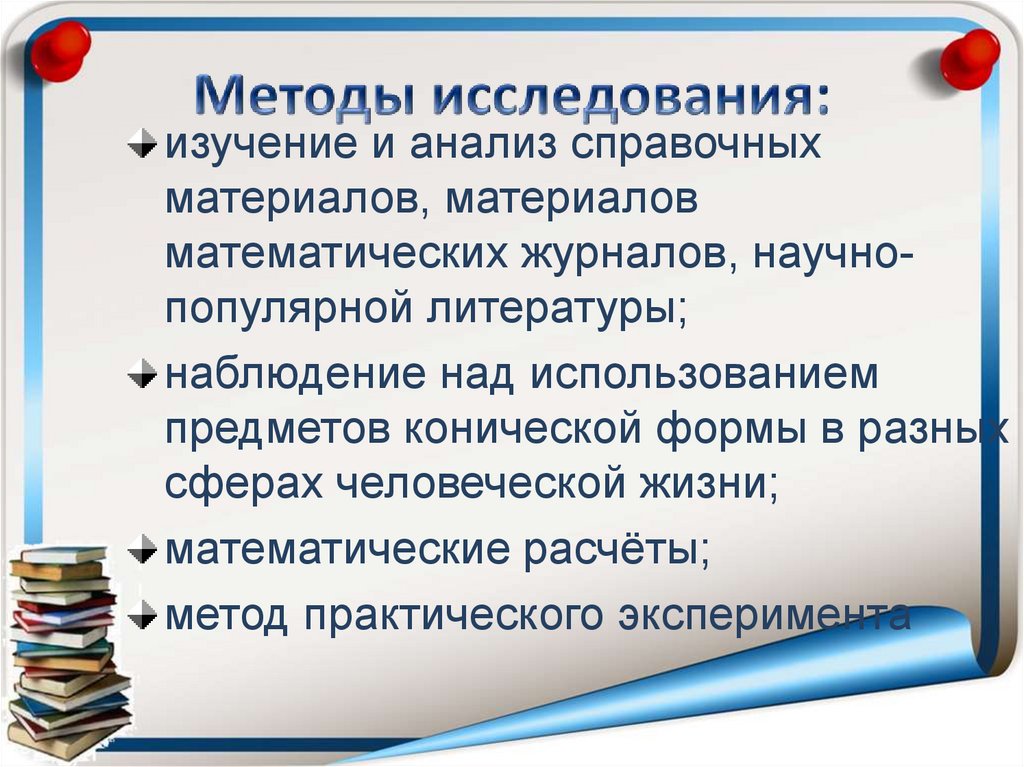 Методы исследования:

изучение и анализ справочных материалов, материалов математических журналов, научно-популярной литературы;

наблюдение над использованием предметов конической формы в разных сферах человеческой жизни;

математические расчёты;

метод практического эксперимента